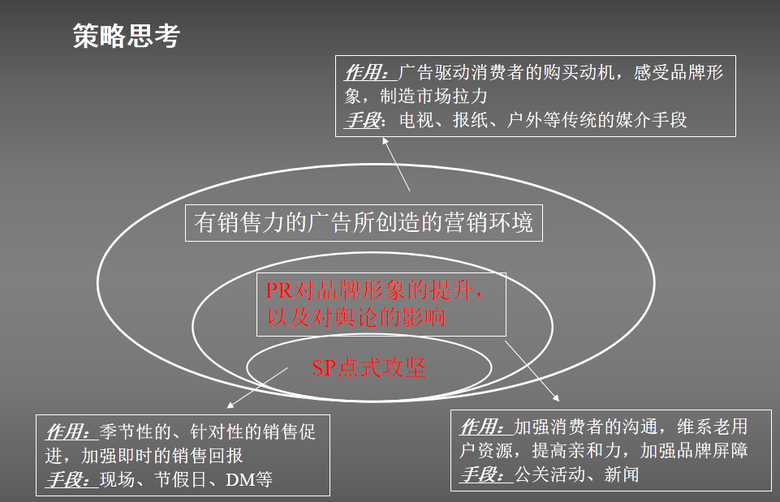 策略思考

作用：广告驱动消费者的购买动机，感受品牌形象，制造市场拉力
手段：电视、报纸、户外等传统的媒介手段

有销售力的广告所创造的营销环境

PR对品牌形象的提升，以及对舆论的影响

SP点式攻坚

作用：季节性的、针对性的销售促进，加强即时的销售回报
手段：现场、节假日、DM等

作用：加强消费者的沟通，维系老用户资源，提高亲和力，加强品牌屏障
手段：公关活动、新闻